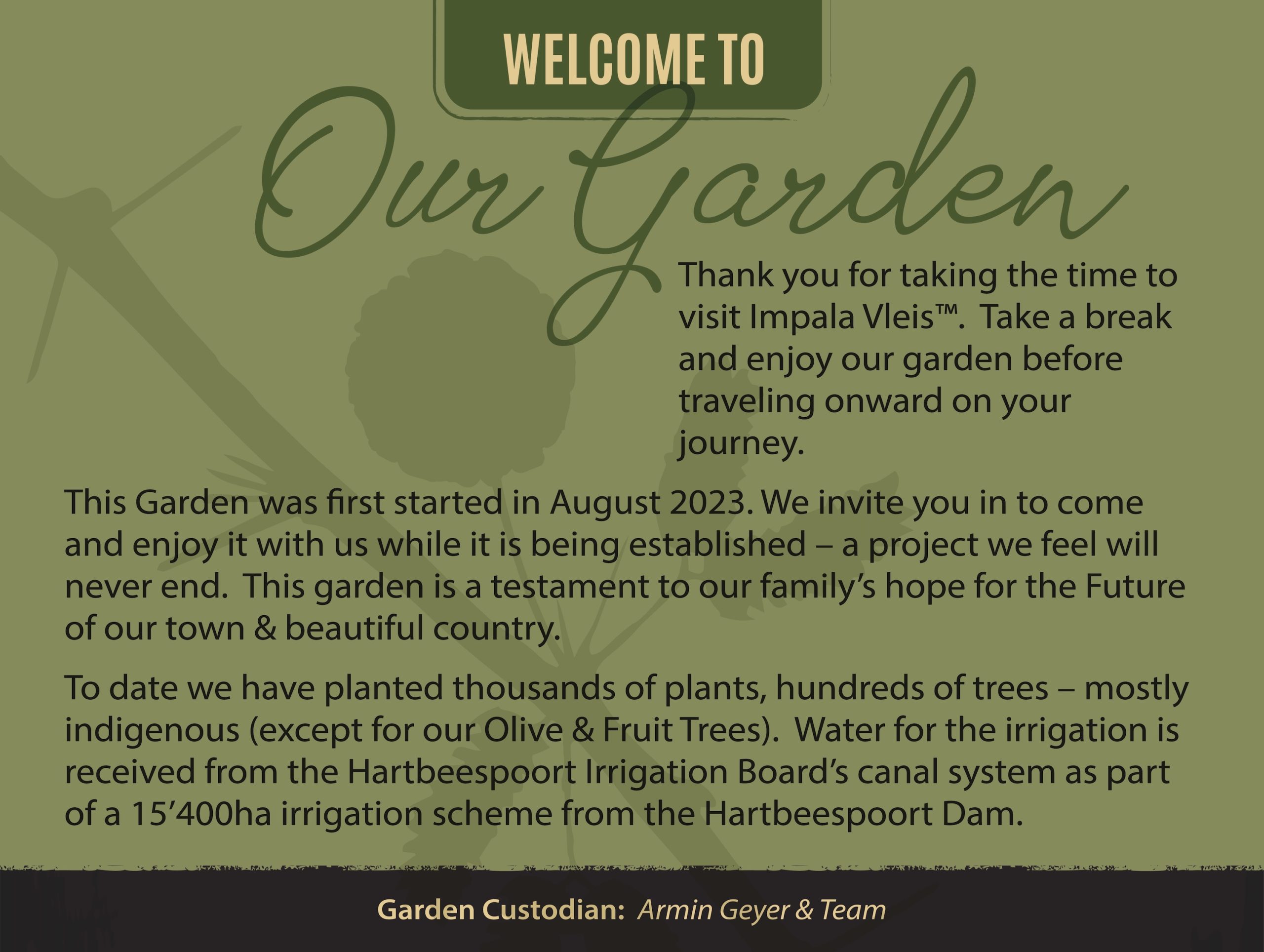 WELCOME TO

Our Garden

Thank you for taking the time to visit Impala Vleis™. Take a break and enjoy our garden before traveling onward on your journey.

This Garden was first started in August 2023. We invite you in to come and enjoy it with us while it is being established – a project we feel will never end. This garden is a testament to our family's hope for the Future of our town & beautiful country.

To date we have planted thousands of plants, hundreds of trees – mostly indigenous (except for our Olive & Fruit Trees). Water for the irrigation is received from the Hartbeespoort Irrigation Board's canal system as part of a 15'400ha irrigation scheme from the Hartbeespoort Dam.

Garden Custodian: Armin Geyer & Team